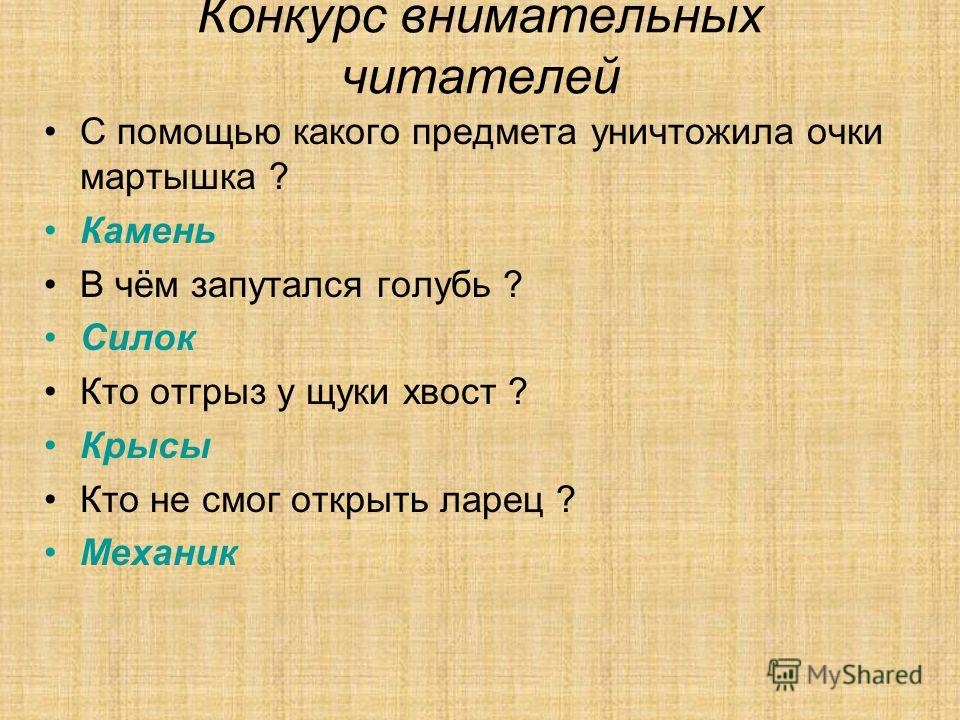 Конкурс внимательных читателей

• С помощью какого предмета уничтожила очки мартышка ?
• Камень
• В чём запутался голубь ?
• Силок
• Кто отгрыз у щуки хвост ?
• Крысы
• Кто не смог открыть ларец ?
• Механик

MyShared